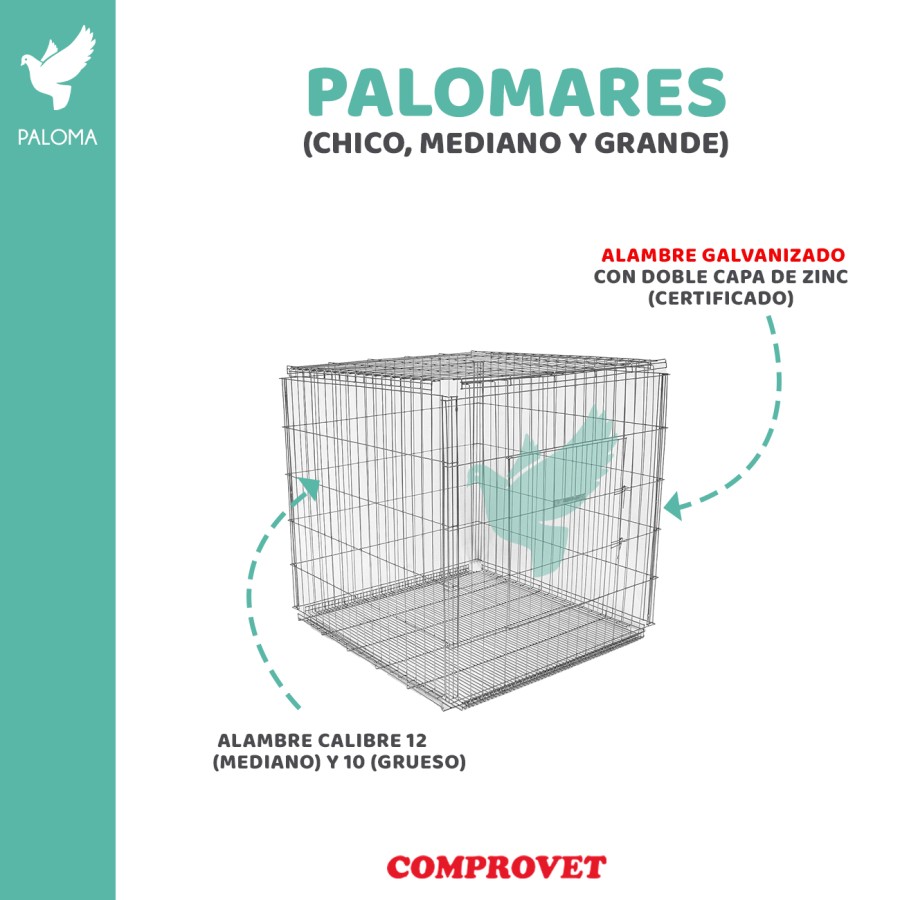 PALOMA

PALOMARES
(CHICO, MEDIANO Y GRANDE)

ALAMBRE GALVANIZADO
CON DOBLE CAPA DE ZINC
(CERTIFICADO)

ALAMBRE CALIBRE 12
(MEDIANO) Y 10 (GRUESO)

COMPROVET